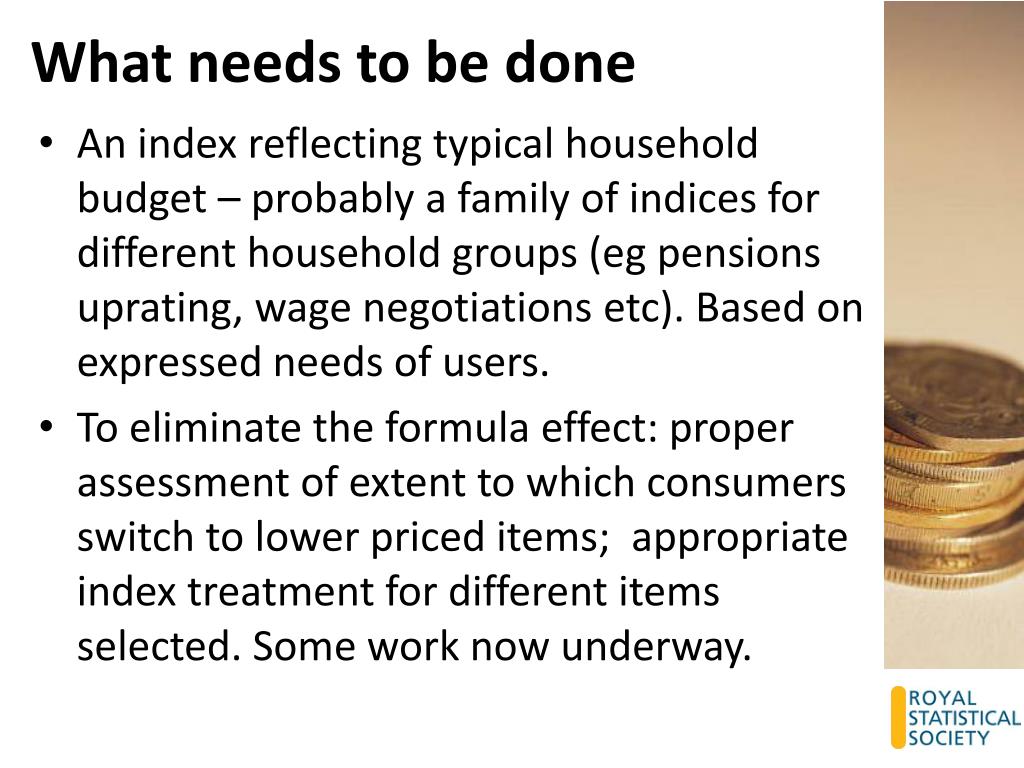 What needs to be done

• An index reflecting typical household budget – probably a family of indices for different household groups (eg pensions uprating, wage negotiations etc). Based on expressed needs of users.
• To eliminate the formula effect: proper assessment of extent to which consumers switch to lower priced items;  appropriate index treatment for different items selected. Some work now underway.

ROYAL
STATISTICAL
SOCIETY